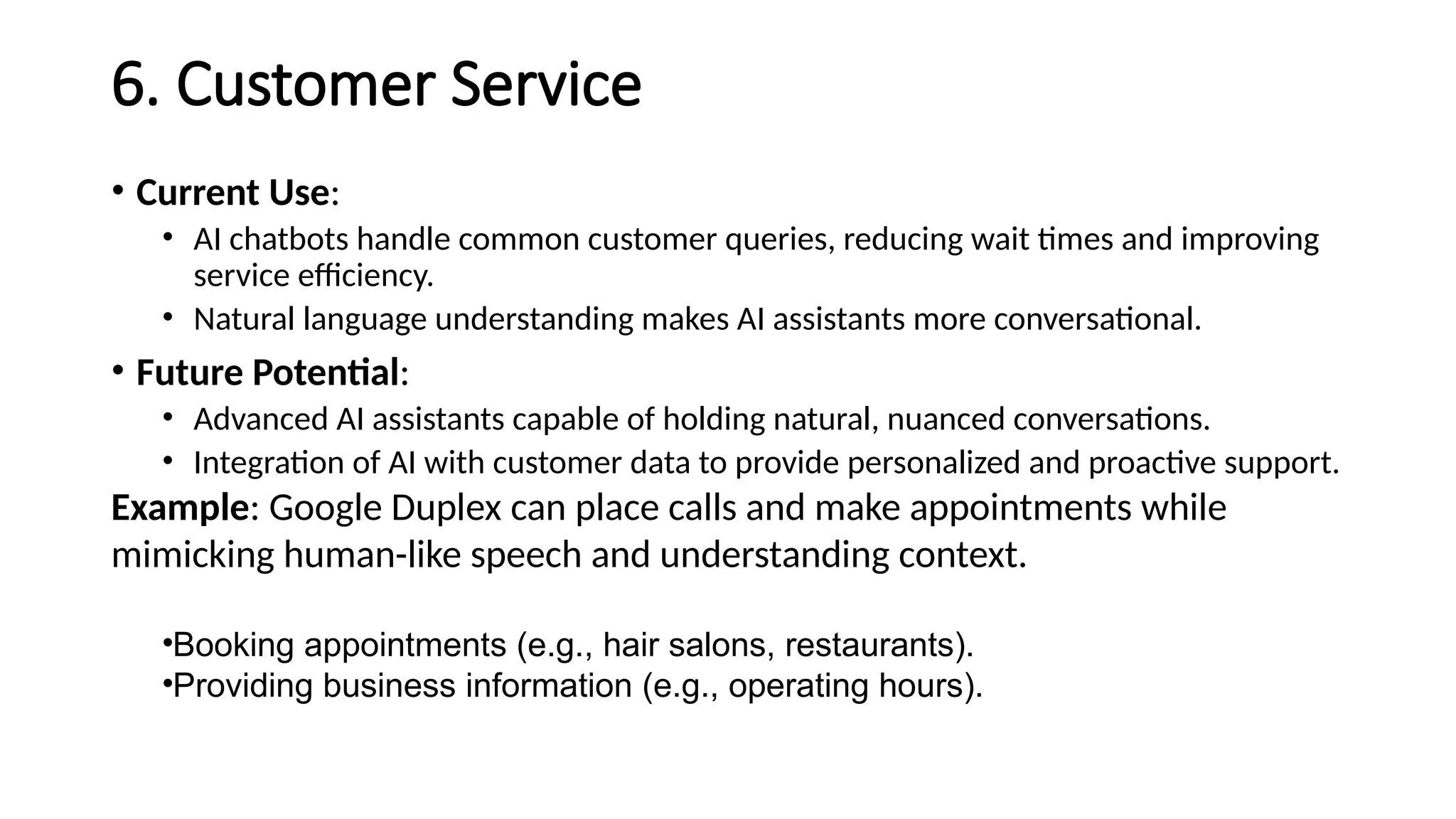 6. Customer Service

• Current Use:
  • AI chatbots handle common customer queries, reducing wait times and improving service efficiency.
  • Natural language understanding makes AI assistants more conversational.
• Future Potential:
  • Advanced AI assistants capable of holding natural, nuanced conversations.
  • Integration of AI with customer data to provide personalized and proactive support.

Example: Google Duplex can place calls and make appointments while mimicking human-like speech and understanding context.

•Booking appointments (e.g., hair salons, restaurants).
•Providing business information (e.g., operating hours).